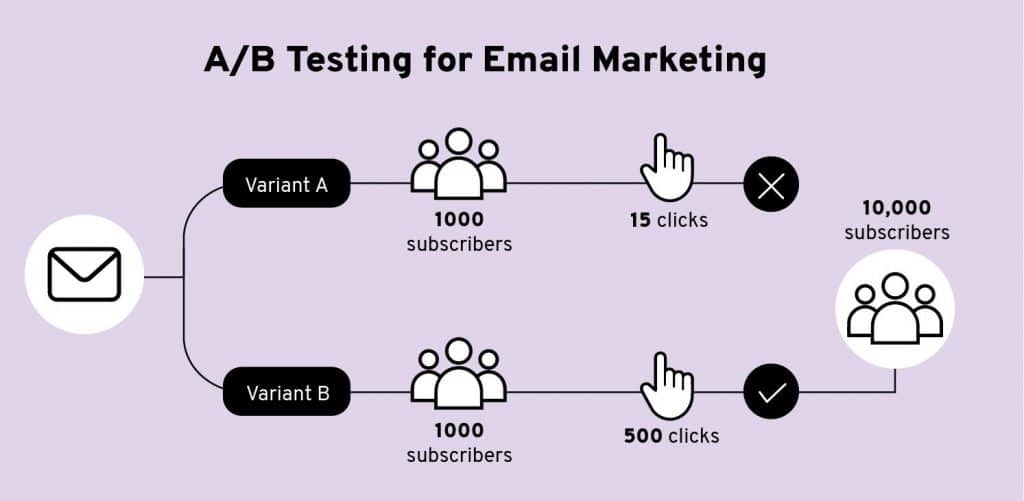 A/B Testing for Email Marketing

Variant A

1000
subscribers

15 clicks

10,000
subscribers

Variant B

1000
subscribers

500 clicks